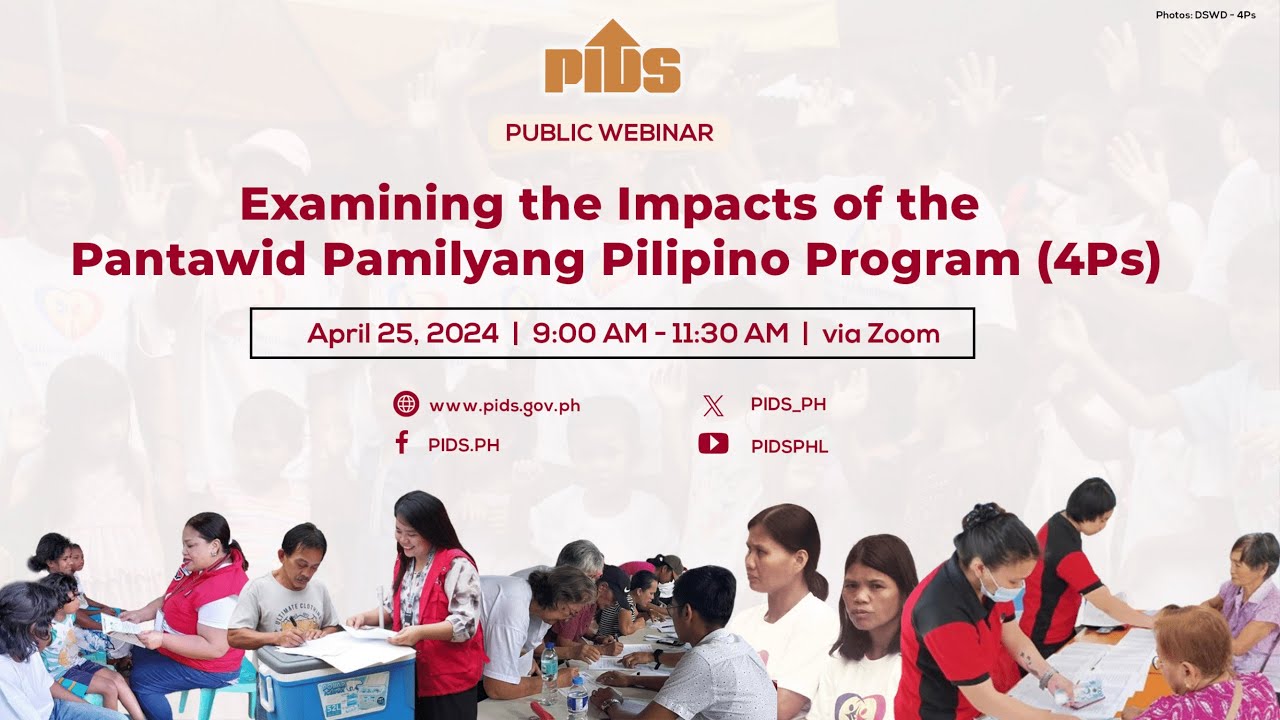 Photos: DSWD - 4Ps

PIDS

PUBLIC WEBINAR

Examining the Impacts of the Pantawid Pamilyang Pilipino Program (4Ps)

April 25, 2024 | 9:00 AM - 11:30 AM | via Zoom

www.pids.gov.ph

PIDS.PH

PIDS_PH

PIDSPHL